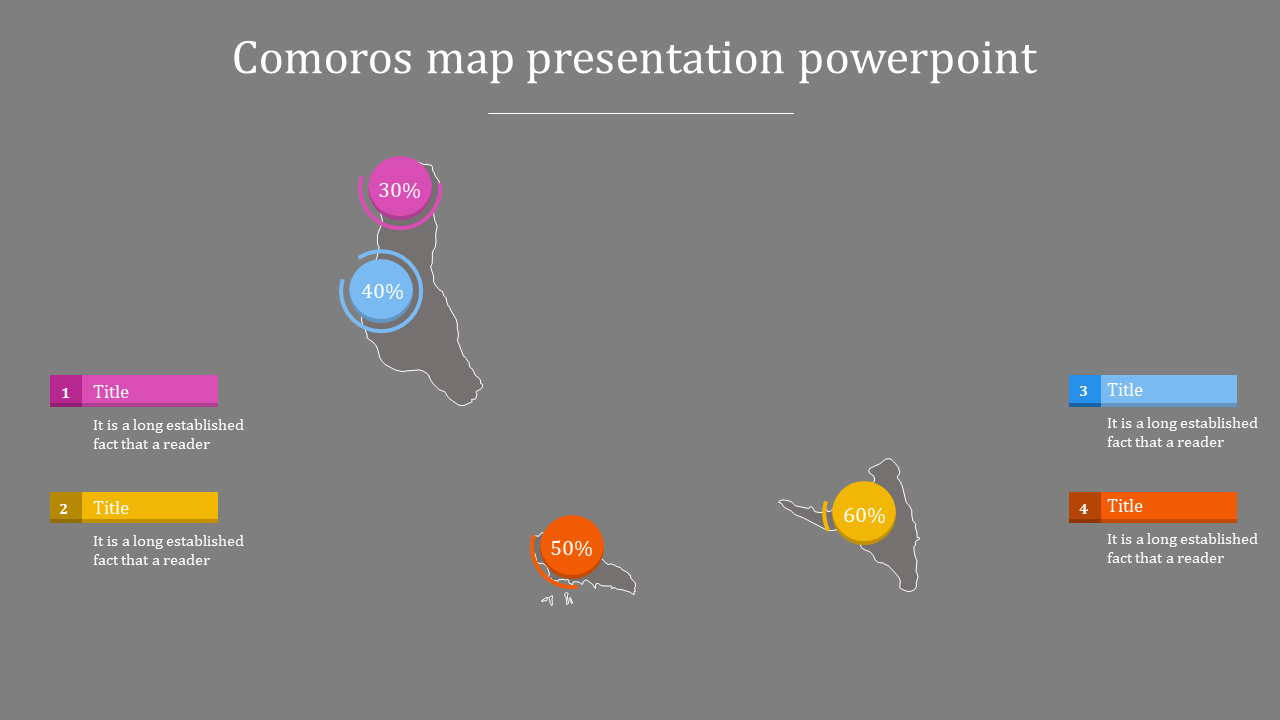 Comoros map presentation powerpoint

30%

40%

50%

60%

1 Title

It is a long established fact that a reader

2 Title

It is a long established fact that a reader

3 Title

It is a long established fact that a reader

4 Title

It is a long established fact that a reader